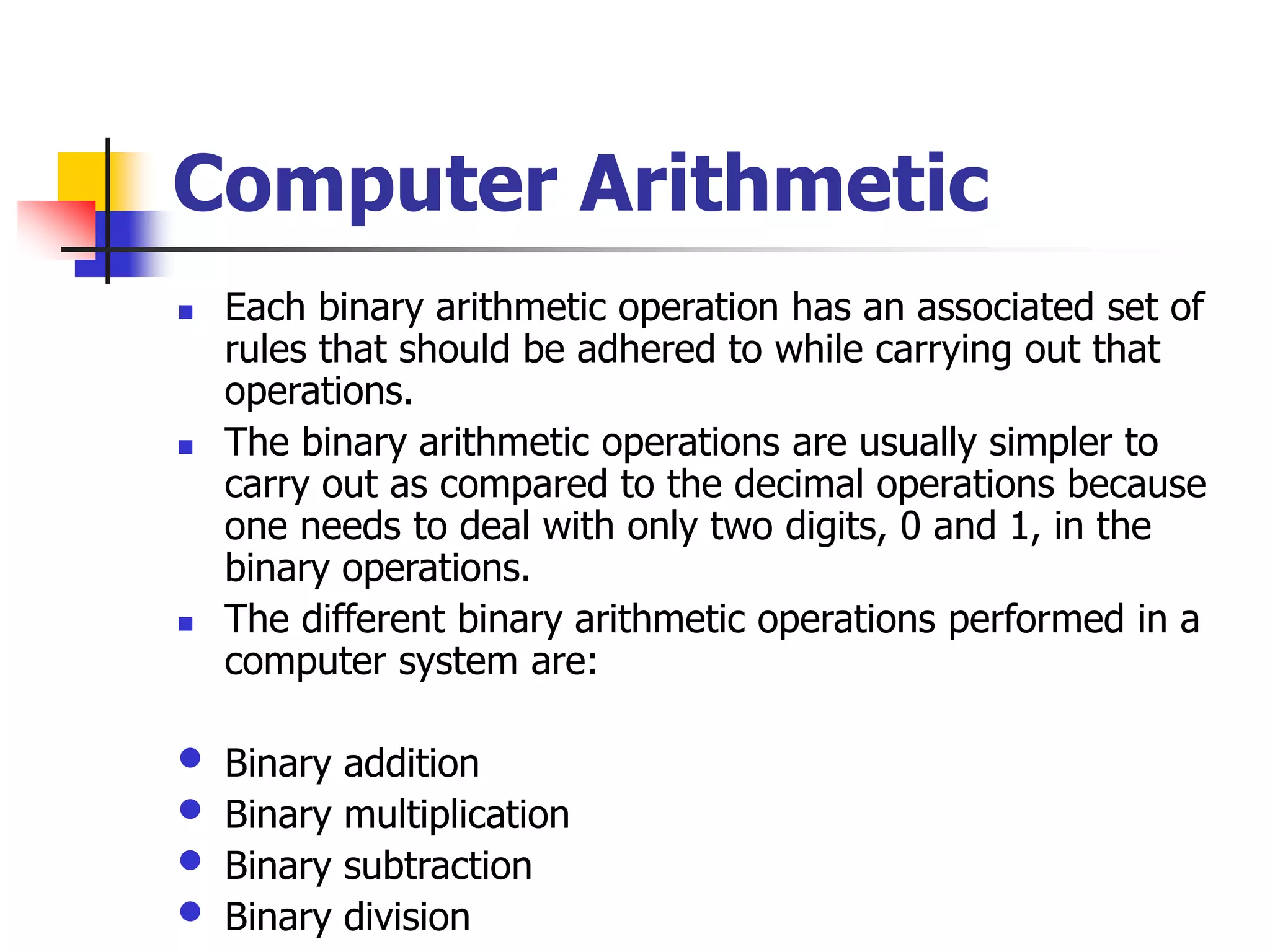 Computer Arithmetic

- Each binary arithmetic operation has an associated set of rules that should be adhered to while carrying out that operations.
- The binary arithmetic operations are usually simpler to carry out as compared to the decimal operations because one needs to deal with only two digits, 0 and 1, in the binary operations.
- The different binary arithmetic operations performed in a computer system are:

- Binary addition
- Binary multiplication
- Binary subtraction
- Binary division